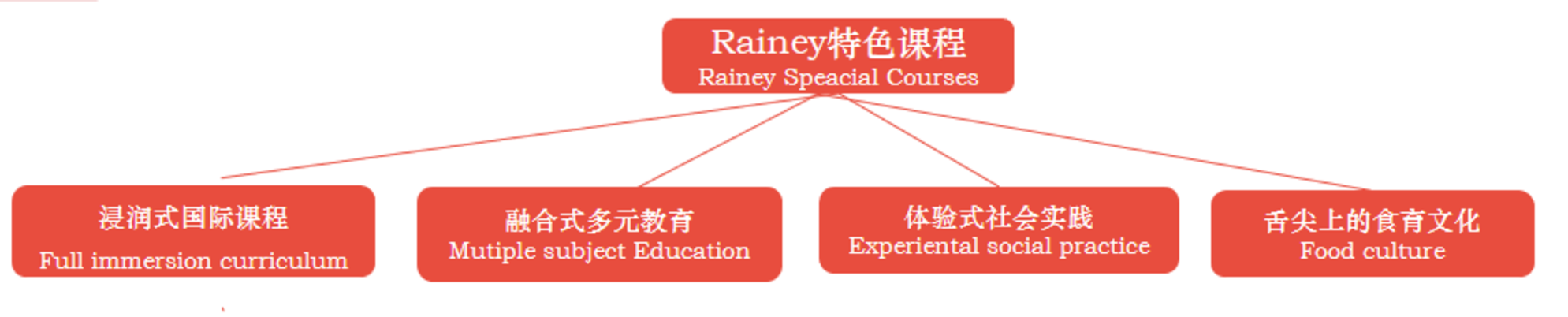 Rainey特色课程
Rainey Speacial Courses

浸润式国际课程
Full immersion curriculum

融合式多元教育
Mutiple subject Education

体验式社会实践
Experiental social practice

舌尖上的食育文化
Food culture